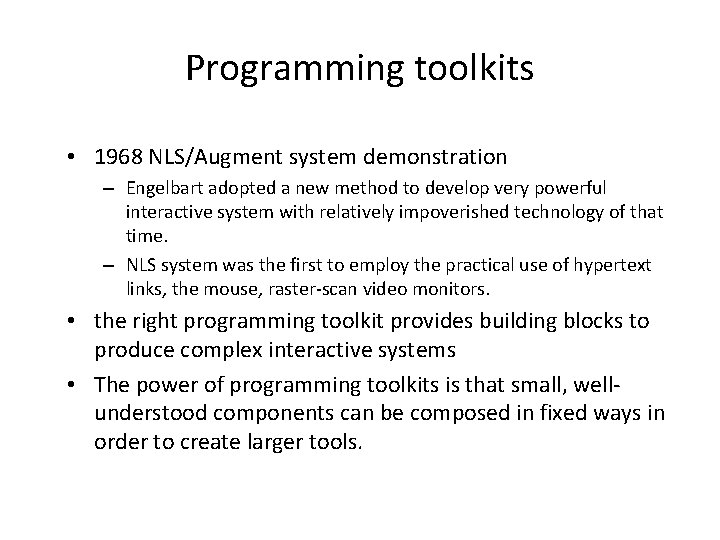 Programming toolkits

• 1968 NLS/Augment system demonstration
  – Engelbart adopted a new method to develop very powerful interactive system with relatively impoverished technology of that time.
  – NLS system was the first to employ the practical use of hypertext links, the mouse, raster-scan video monitors.
• the right programming toolkit provides building blocks to produce complex interactive systems
• The power of programming toolkits is that small, well-understood components can be composed in fixed ways in order to create larger tools.